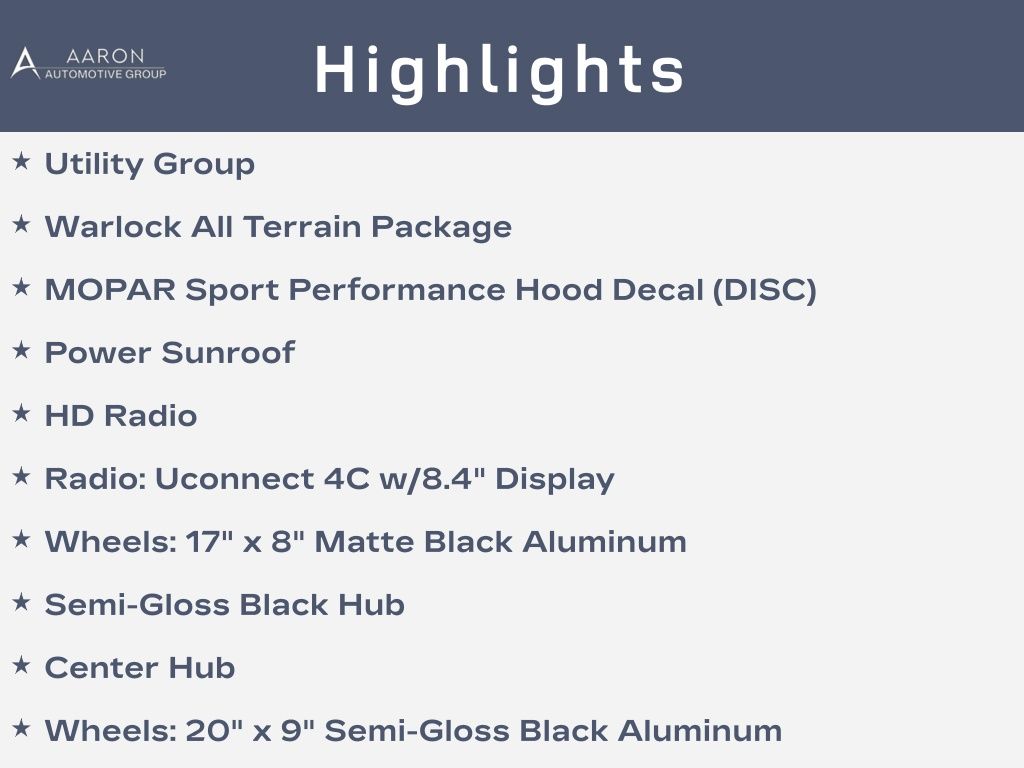 AARON
AUTOMOTIVE GROUP

Highlights

★ Utility Group
★ Warlock All Terrain Package
★ MOPAR Sport Performance Hood Decal (DISC)
★ Power Sunroof
★ HD Radio
★ Radio: Uconnect 4C w/8.4" Display
★ Wheels: 17" x 8" Matte Black Aluminum
★ Semi-Gloss Black Hub
★ Center Hub
★ Wheels: 20" x 9" Semi-Gloss Black Aluminum